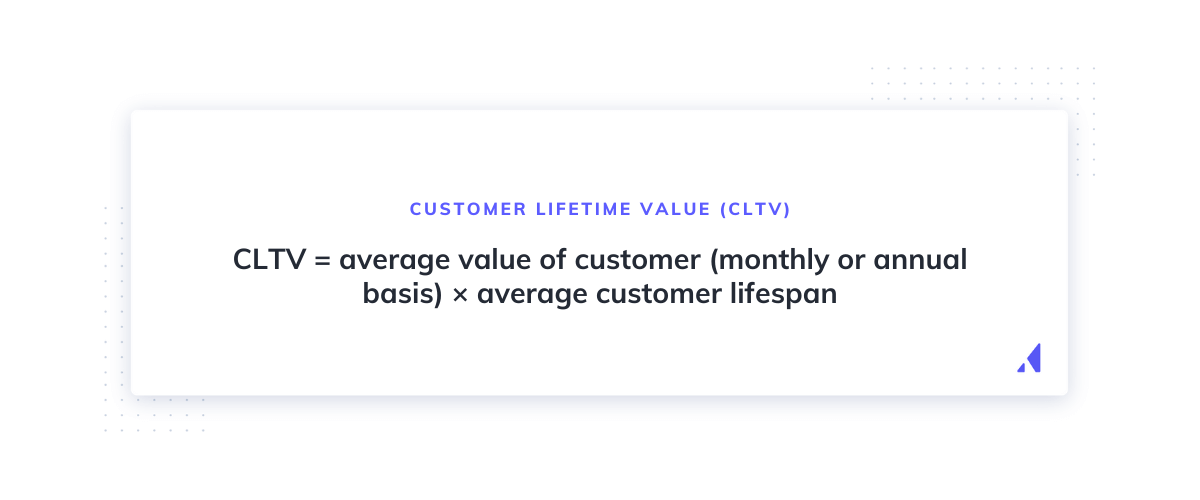 CUSTOMER LIFETIME VALUE (CLTV)

CLTV = average value of customer (monthly or annual basis) × average customer lifespan